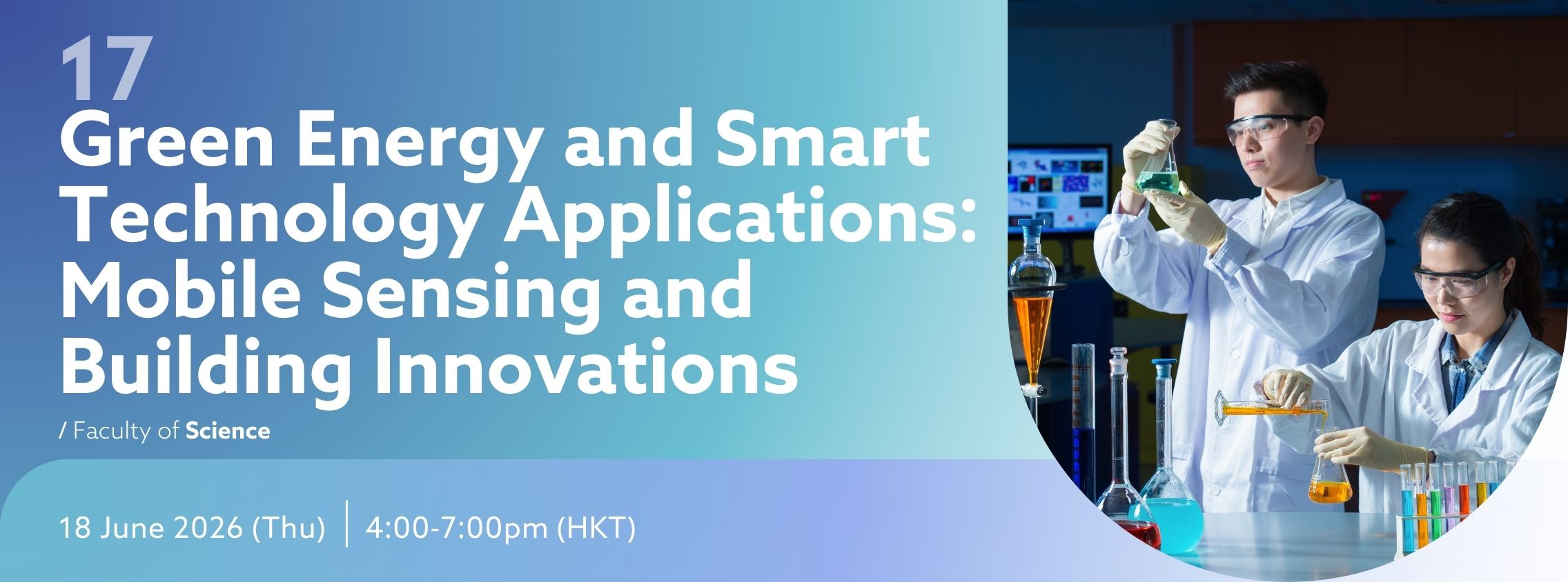 17
Green Energy and Smart Technology Applications: Mobile Sensing and Building Innovations

/ Faculty of Science

18 June 2026 (Thu) | 4:00-7:00pm (HKT)